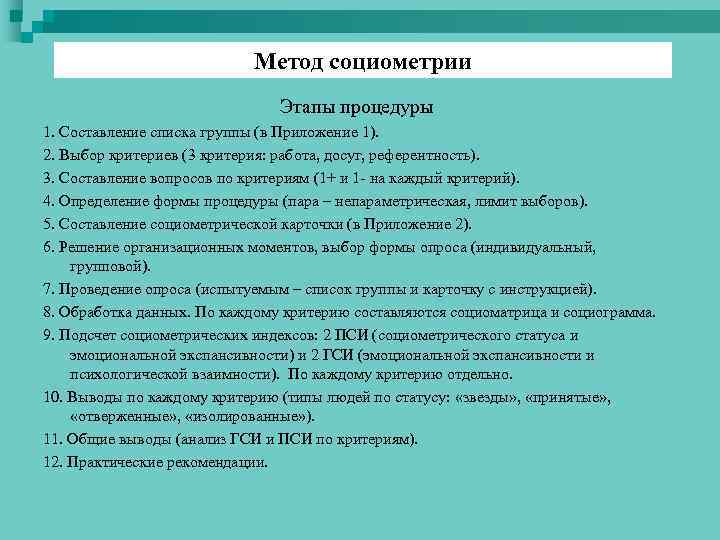 Метод социометрии

Этапы процедуры

1. Составление списка группы (в Приложение 1).

2. Выбор критериев (3 критерия: работа, досуг, референтность).

3. Составление вопросов по критериям (1+ и 1- на каждый критерий).

4. Определение формы процедуры (пара – непараметрическая, лимит выборов).

5. Составление социометрической карточки (в Приложение 2).

6. Решение организационных моментов, выбор формы опроса (индивидуальный, групповой).

7. Проведение опроса (испытуемым – список группы и карточку с инструкцией).

8. Обработка данных. По каждому критерию составляются социоматрица и социограмма.

9. Подсчет социометрических индексов: 2 ПСИ (социометрического статуса и эмоциональной экспансивности) и 2 ГСИ (эмоциональной экспансивности и психологической взаимности). По каждому критерию отдельно.

10. Выводы по каждому критерию (типы людей по статусу: «звезды», «принятые», «отверженные», «изолированные»).

11. Общие выводы (анализ ГСИ и ПСИ по критериям).

12. Практические рекомендации.